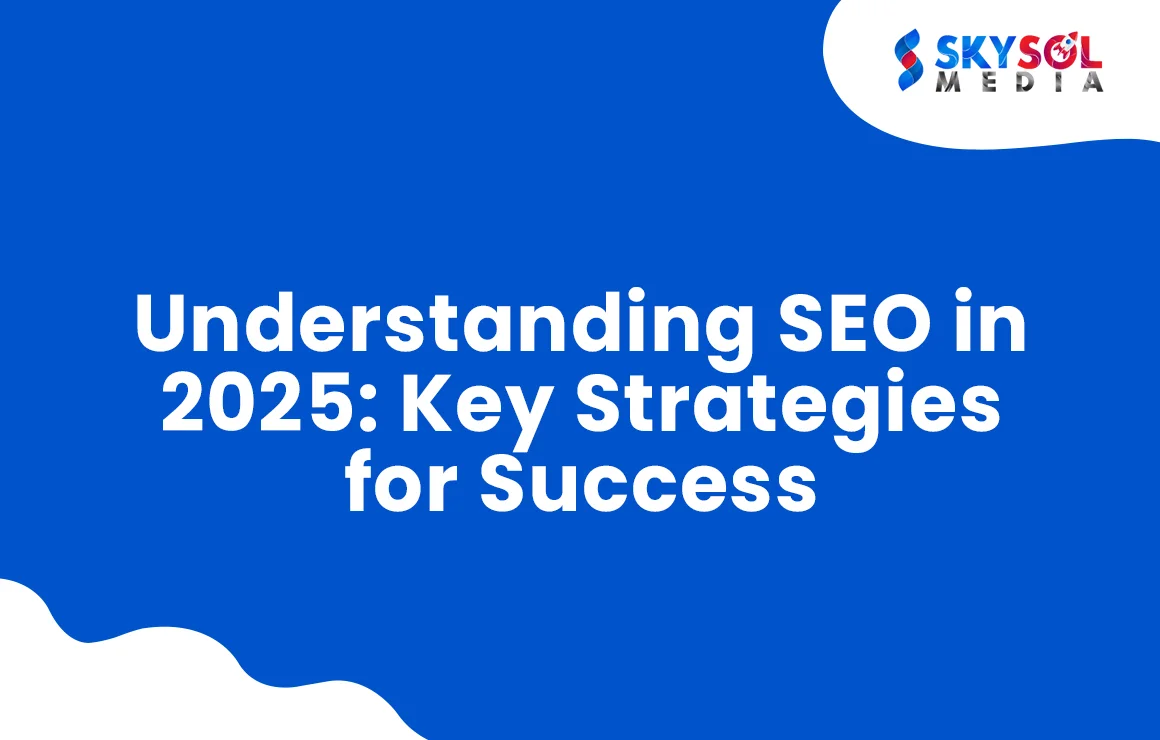 SKYSOL MEDIA

Understanding SEO in 2025: Key Strategies for Success